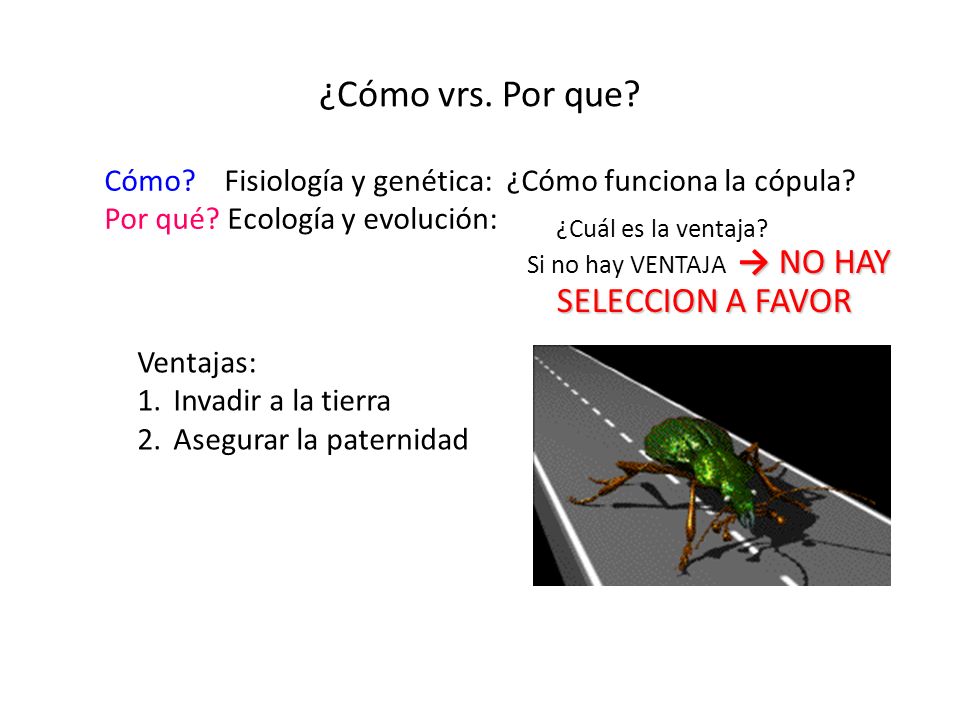 ¿Cómo vrs. Por que?

Cómo? Fisiología y genética: ¿Cómo funciona la cópula?
Por qué? Ecología y evolución:

¿Cuál es la ventaja?
Si no hay VENTAJA → NO HAY SELECCION A FAVOR

Ventajas:
1. Invadir a la tierra
2. Asegurar la paternidad